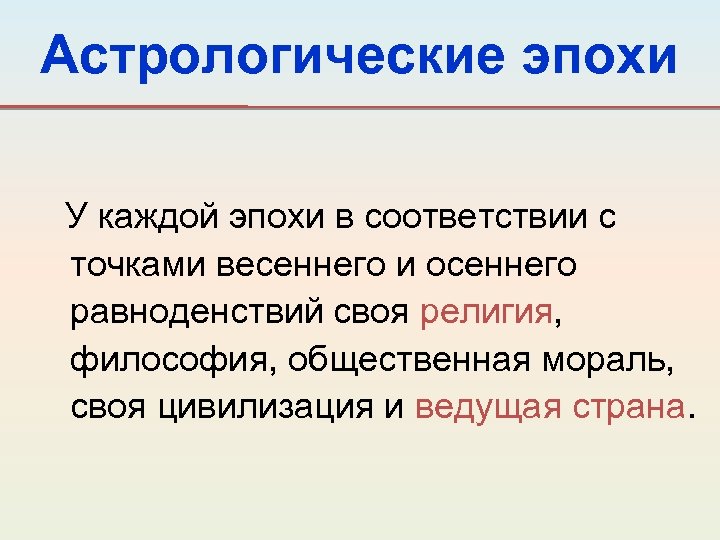 Астрологические эпохи

У каждой эпохи в соответствии с точками весеннего и осеннего равноденствий своя религия, философия, общественная мораль, своя цивилизация и ведущая страна.